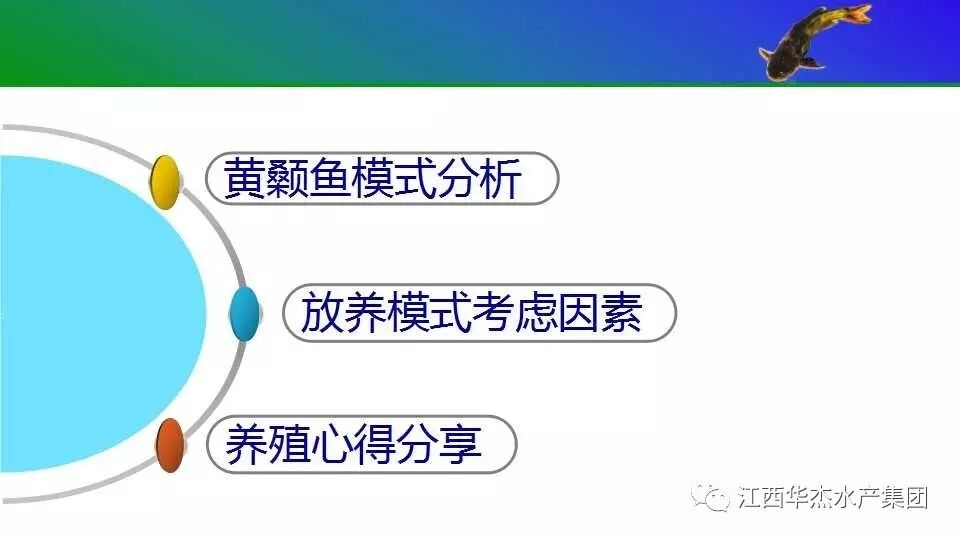 黄颡鱼模式分析

放养模式考虑因素

养殖心得分享

江西华杰水产集团